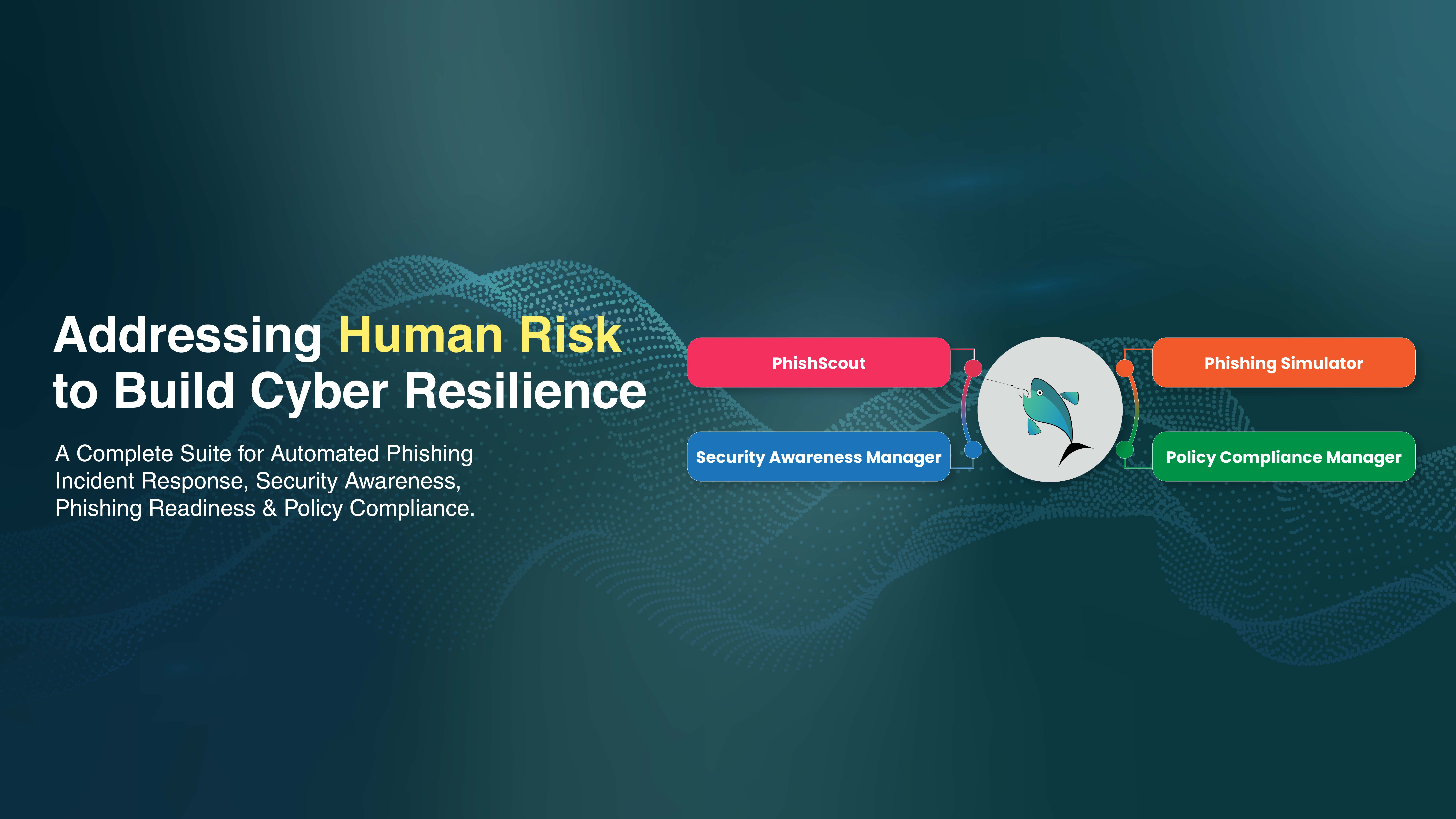 Addressing Human Risk to Build Cyber Resilience

A Complete Suite for Automated Phishing Incident Response, Security Awareness, Phishing Readiness & Policy Compliance.

PhishScout

Security Awareness Manager

Phishing Simulator

Policy Compliance Manager